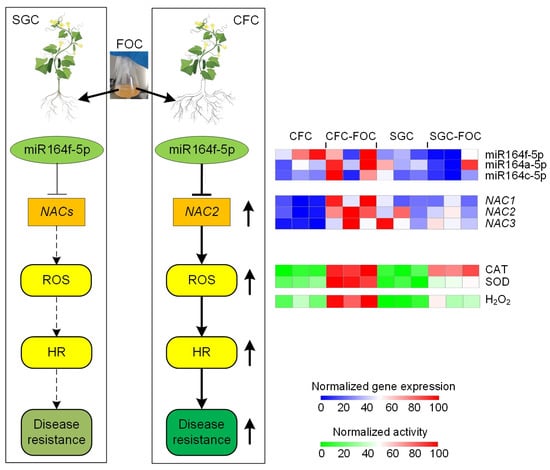 SGC

FOC

CFC

miR164f-5p

NACs

ROS

HR

Disease resistance

miR164f-5p

NAC2

ROS

HR

Disease resistance

CFC CFC-FOC SGC SGC-FOC

miR164f-5p
miR164a-5p
miR164c-5p

NAC1
NAC2
NAC3

CAT
SOD

$H_2O_2$

Normalized gene expression
0 20 40 60 80 100

Normalized activity
0 20 40 60 80 100